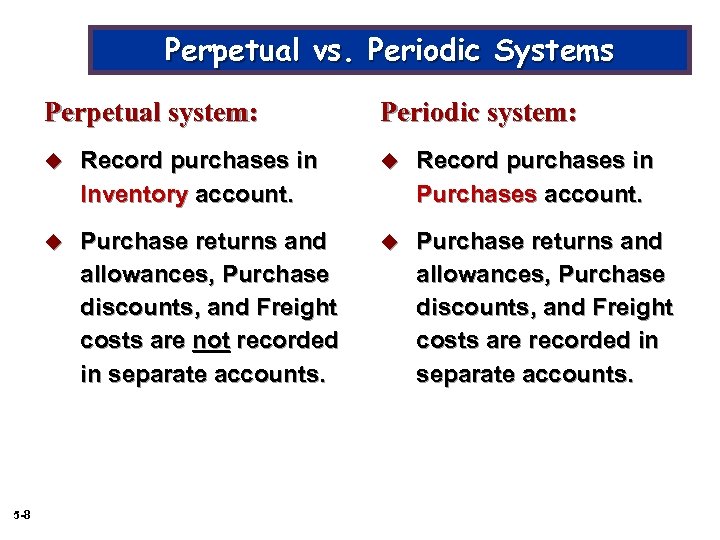 Perpetual vs. Periodic Systems

Perpetual system:

◆ Record purchases in Inventory account.

◆ Purchase returns and allowances, Purchase discounts, and Freight costs are not recorded in separate accounts.

Periodic system:

◆ Record purchases in Purchases account.

◆ Purchase returns and allowances, Purchase discounts, and Freight costs are recorded in separate accounts.

5-8